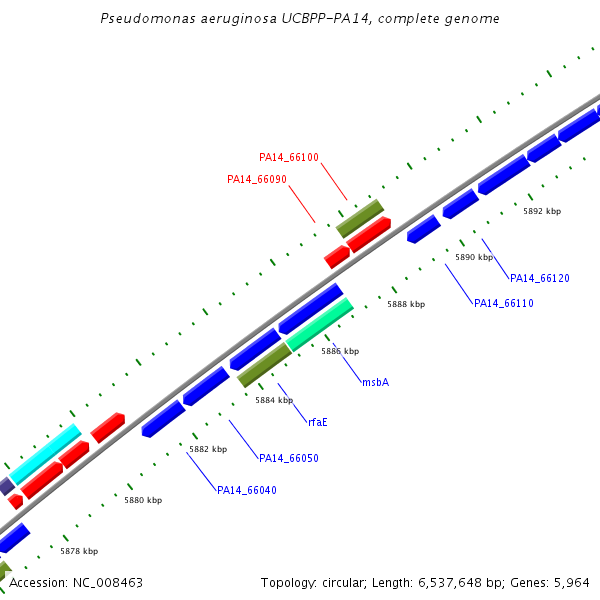 Pseudomonas aeruginosa UCBPP-PA14, complete genome

PA14_66100
PA14_66090
5892 kbp
5890 kbp
PA14_66120
PA14_66110
5888 kbp
5886 kbp
msbA
5884 kbp
rfaE
5882 kbp
PA14_66050
PA14_66040
5880 kbp
5878 kbp

Accession: NC_008463
Topology: circular; Length: 6,537,648 bp; Genes: 5,964